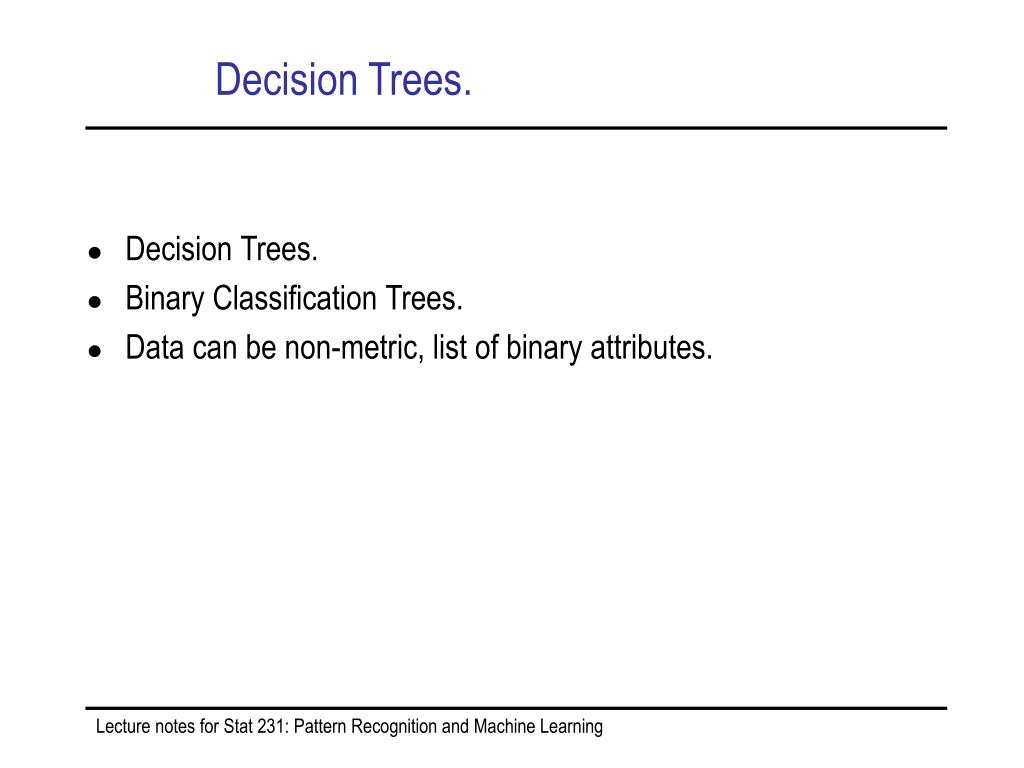 Decision Trees.

- Decision Trees.
- Binary Classification Trees.
- Data can be non-metric, list of binary attributes.

Lecture notes for Stat 231: Pattern Recognition and Machine Learning